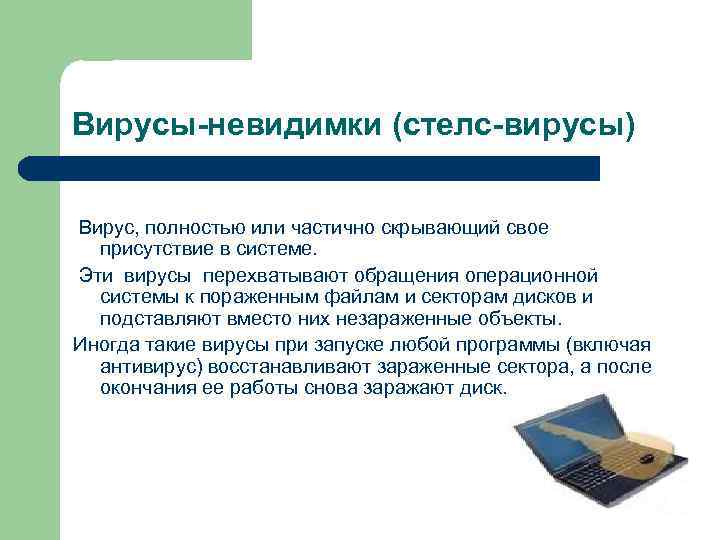 Вирусы-невидимки (стелс-вирусы)

Вирус, полностью или частично скрывающий свое присутствие в системе.

Эти вирусы перехватывают обращения операционной системы к пораженным файлам и секторам дисков и подставляют вместо них незараженные объекты.

Иногда такие вирусы при запуске любой программы (включая антивирус) восстанавливают зараженные сектора, а после окончания ее работы снова заражают диск.